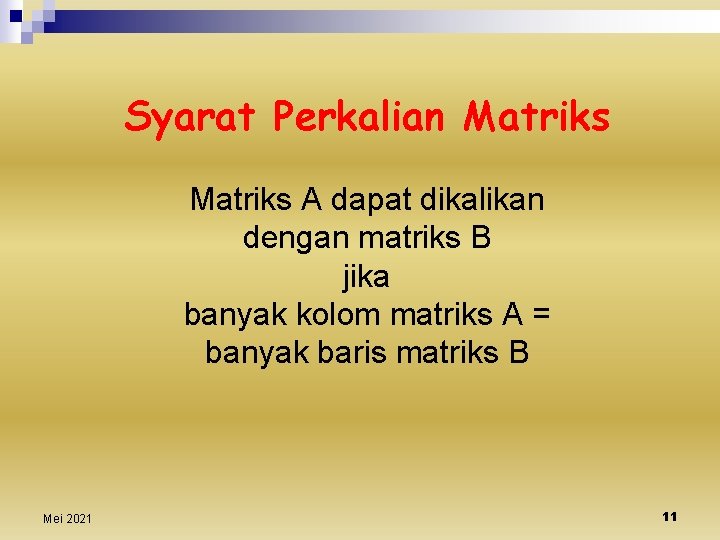 Syarat Perkalian Matriks

Matriks A dapat dikalikan dengan matriks B jika banyak kolom matriks A = banyak baris matriks B

Mei 2021

11